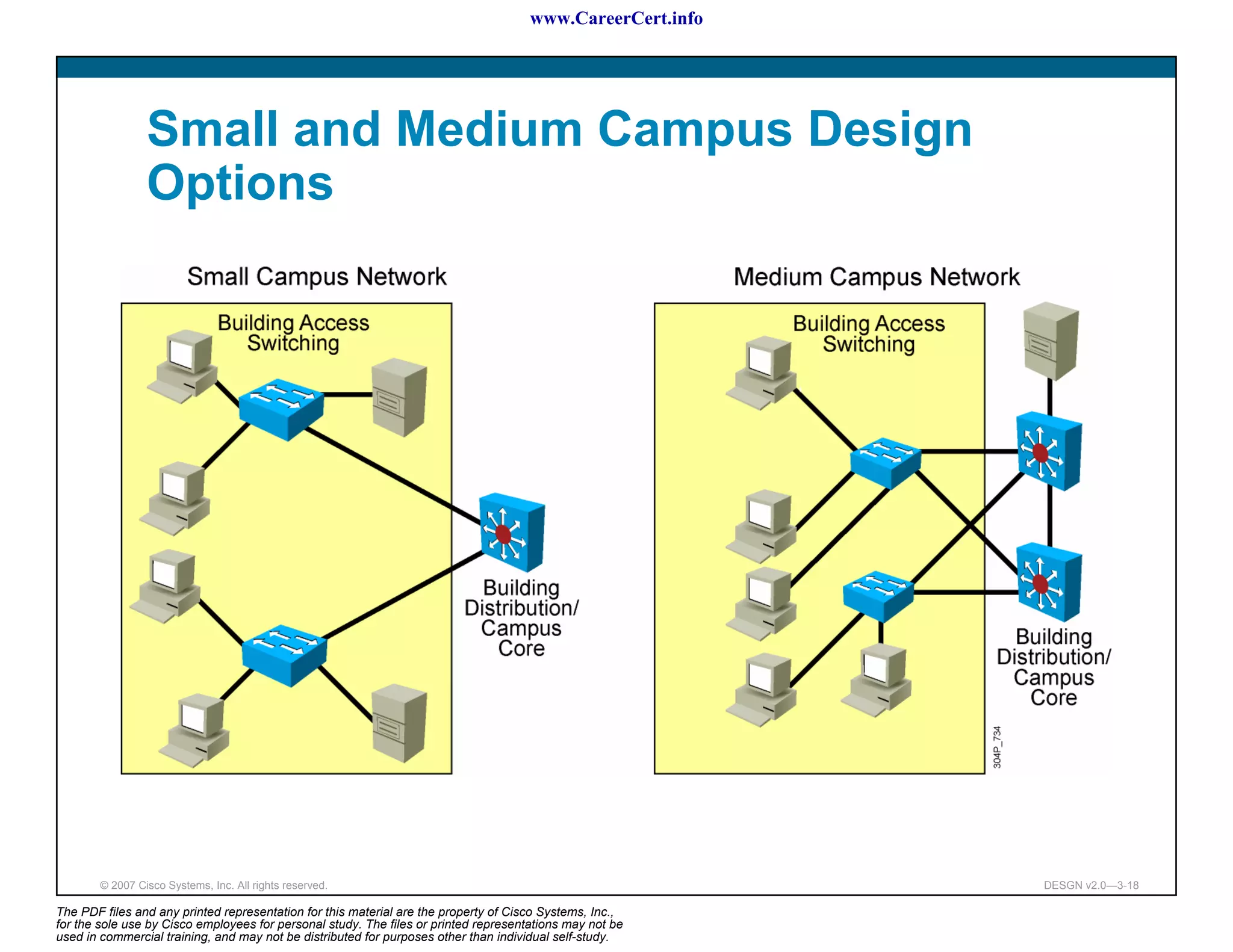 www.CareerCert.info

Small and Medium Campus Design Options

Small Campus Network

Building Access Switching

Building Distribution/ Campus Core

Medium Campus Network

Building Access Switching

Building Distribution/ Campus Core

304P_734

© 2007 Cisco Systems, Inc. All rights reserved.

DESGN v2.0—3-18

The PDF files and any printed representation for this material are the property of Cisco Systems, Inc., for the sole use by Cisco employees for personal study. The files or printed representations may not be used in commercial training, and may not be distributed for purposes other than individual self-study.